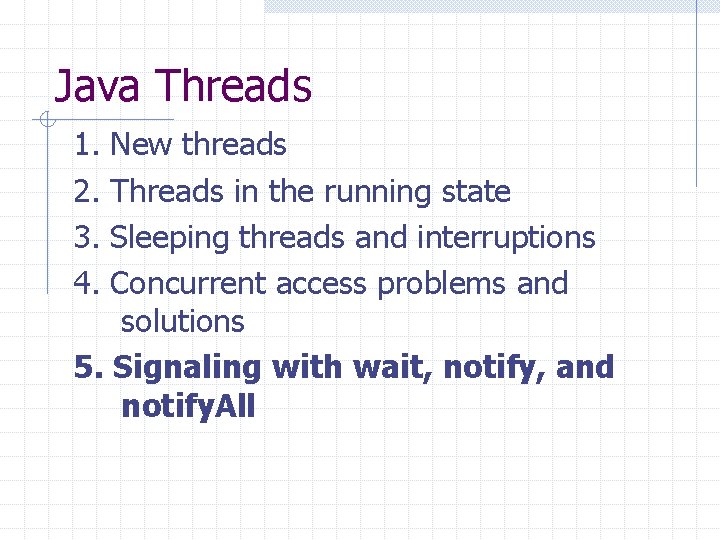 Java Threads

1. New threads
2. Threads in the running state
3. Sleeping threads and interruptions
4. Concurrent access problems and solutions
5. Signaling with wait, notify, and notifyAll